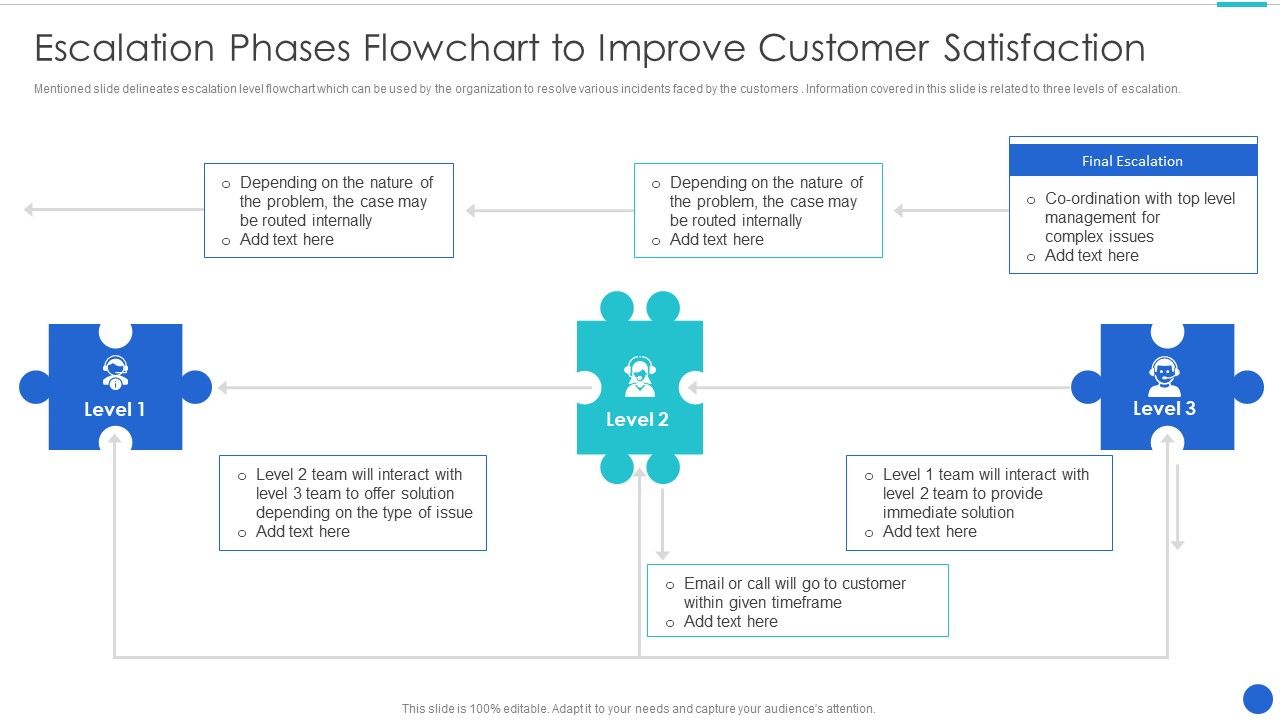 Escalation Phases Flowchart to Improve Customer Satisfaction

Mentioned slide delineates escalation level flowchart which can be used by the organization to resolve various incidents faced by the customers . Information covered in this slide is related to three levels of escalation.

o Depending on the nature of the problem, the case may be routed internally
o Add text here

o Depending on the nature of the problem, the case may be routed internally
o Add text here

Final Escalation

o Co-ordination with top level management for complex issues
o Add text here

Level 1

Level 2

Level 3

o Level 2 team will interact with level 3 team to offer solution depending on the type of issue
o Add text here

o Level 1 team will interact with level 2 team to provide immediate solution
o Add text here

o Email or call will go to customer within given timeframe
o Add text here

This slide is 100% editable. Adapt it to your needs and capture your audience's attention.